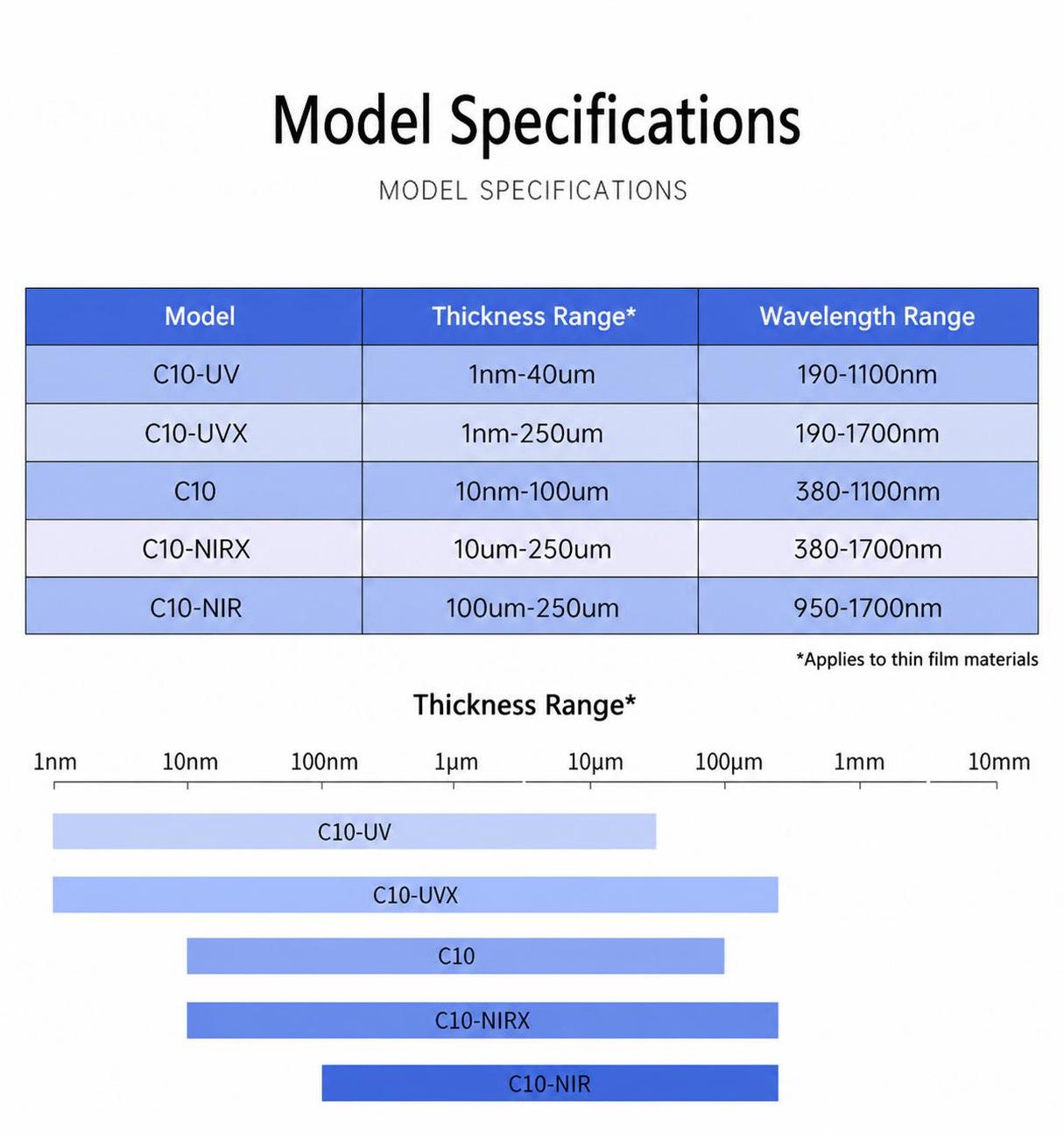 Model Specifications

MODEL SPECIFICATIONS

| Model | Thickness Range* | Wavelength Range |
|---|---|---|
| C10-UV | 1nm-40um | 190-1100nm |
| C10-UVX | 1nm-250um | 190-1700nm |
| C10 | 10nm-100um | 380-1100nm |
| C10-NIRX | 10um-250um | 380-1700nm |
| C10-NIR | 100um-250um | 950-1700nm |

*Applies to thin film materials

Thickness Range*

1nm 10nm 100nm 1μm 10μm 100μm 1mm 10mm

C10-UV

C10-UVX

C10

C10-NIRX

C10-NIR